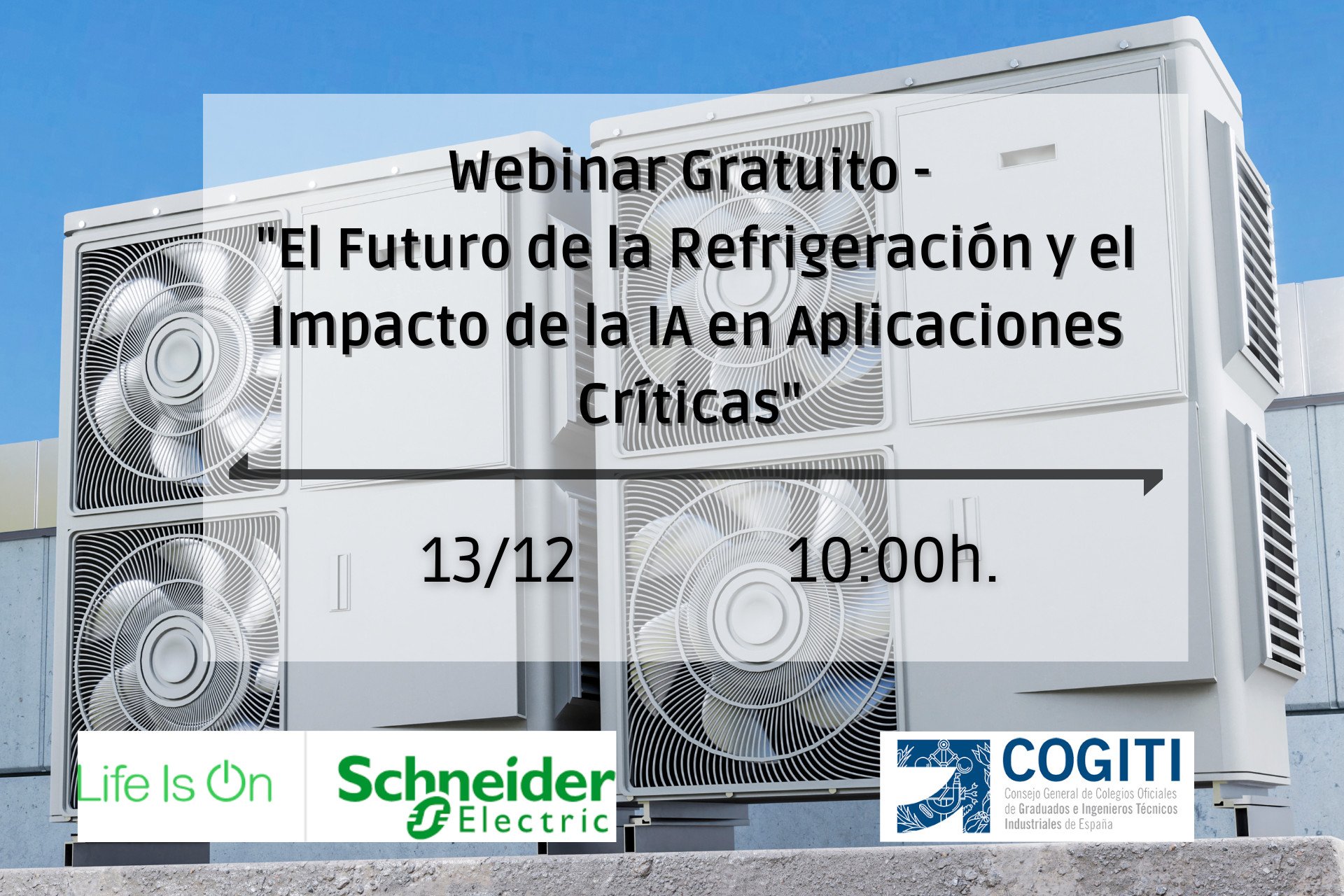 Webinar Gratuito -
"El Futuro de la Refrigeración y el Impacto de la IA en Aplicaciones Críticas"

13/12 10:00h.

Life Is On

Schneider Electric

COGITI
Consejo General de Colegios Oficiales de Graduados e Ingenieros Técnicos Industriales de España